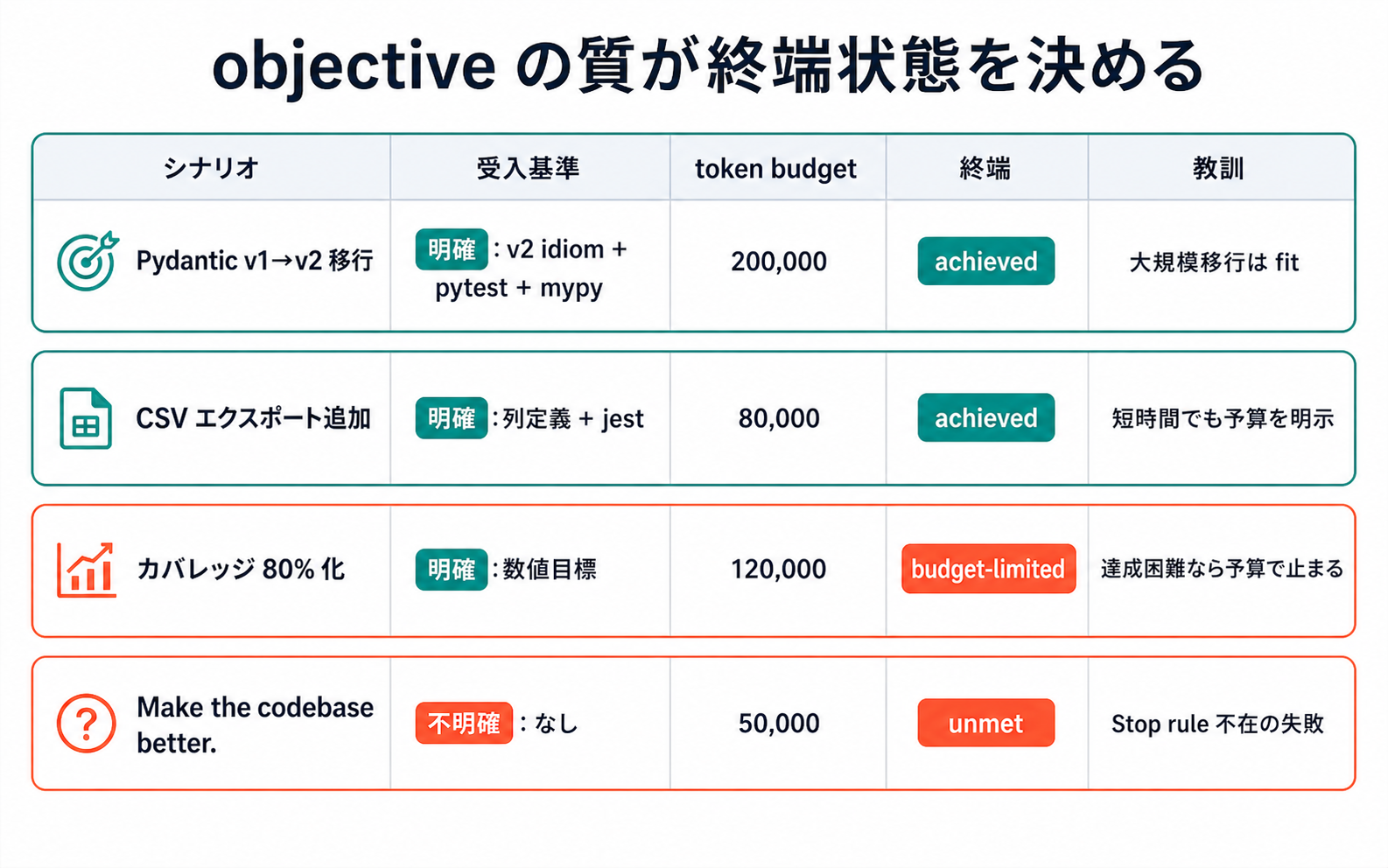 objective の質が終端状態を決める

| シナリオ | 受入基準 | token budget | 終端 | 教訓 |
|---|---|---|---|---|
| Pydantic v1→v2 移行 | 明確 : v2 idiom + pytest + mypy | 200,000 | achieved | 大規模移行は fit |
| CSV エクスポート追加 | 明確 : 列定義 + jest | 80,000 | achieved | 短時間でも予算を明示 |
| カバレッジ 80% 化 | 明確 : 数値目標 | 120,000 | budget-limited | 達成困難なら予算で止まる |
| Make the codebase better. | 不明確 : なし | 50,000 | unmet | Stop rule 不在の失敗 |